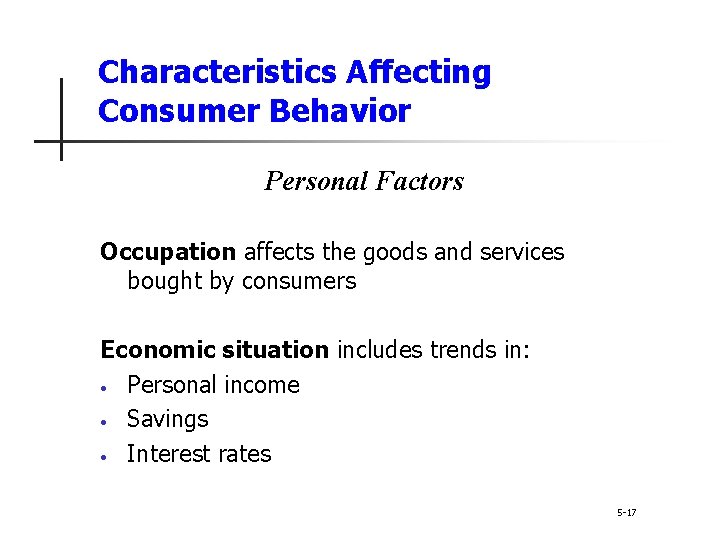 Characteristics Affecting Consumer Behavior

Personal Factors

Occupation affects the goods and services bought by consumers

Economic situation includes trends in:
• Personal income
• Savings
• Interest rates

5-17